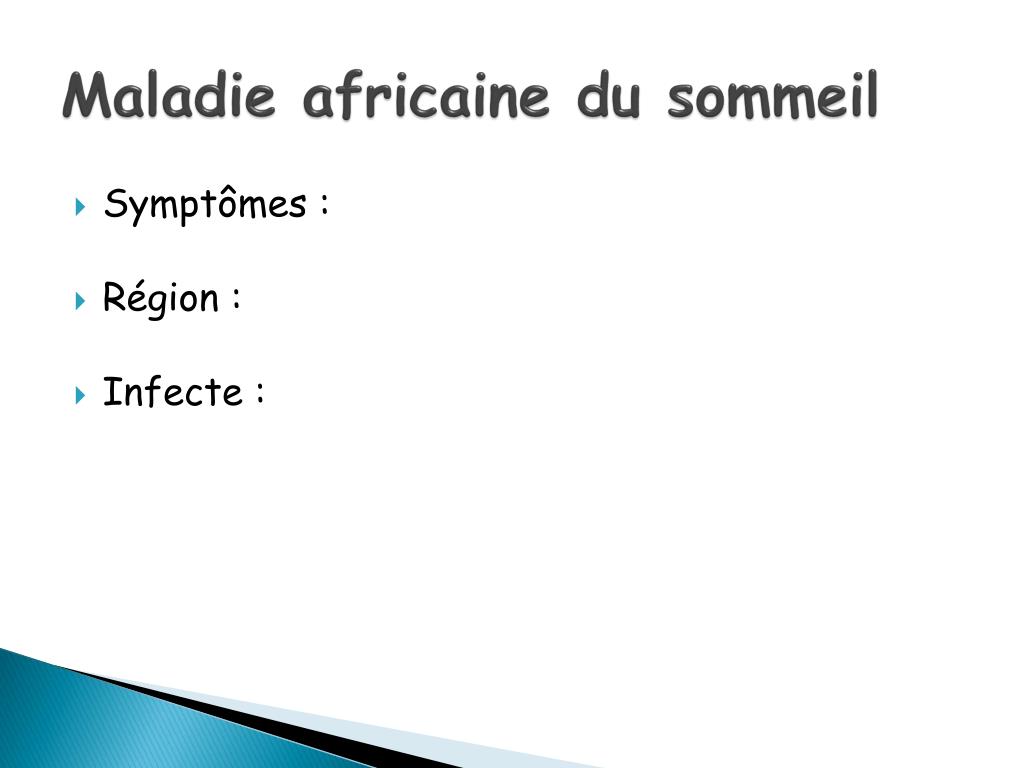 Maladie africaine du sommeil

Symptômes :

Région :

Infecte :